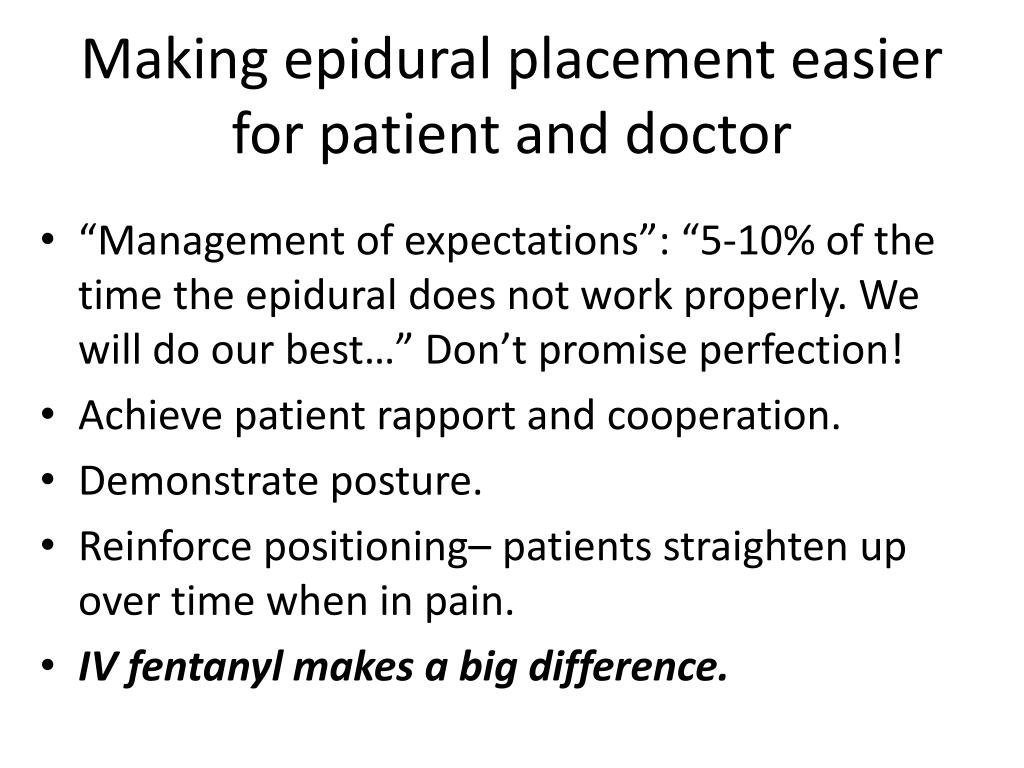 Making epidural placement easier for patient and doctor

• “Management of expectations”: “5-10% of the time the epidural does not work properly. We will do our best…” Don’t promise perfection!
• Achieve patient rapport and cooperation.
• Demonstrate posture.
• Reinforce positioning– patients straighten up over time when in pain.
• IV fentanyl makes a big difference.